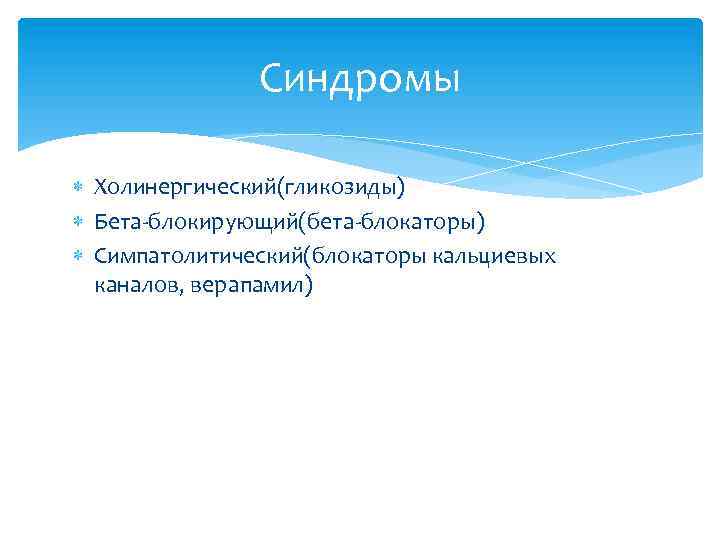 Синдромы

* Холинергический(гликозиды)
* Бета-блокирующий(бета-блокаторы)
* Симпатолитический(блокаторы кальциевых каналов, верапамил)